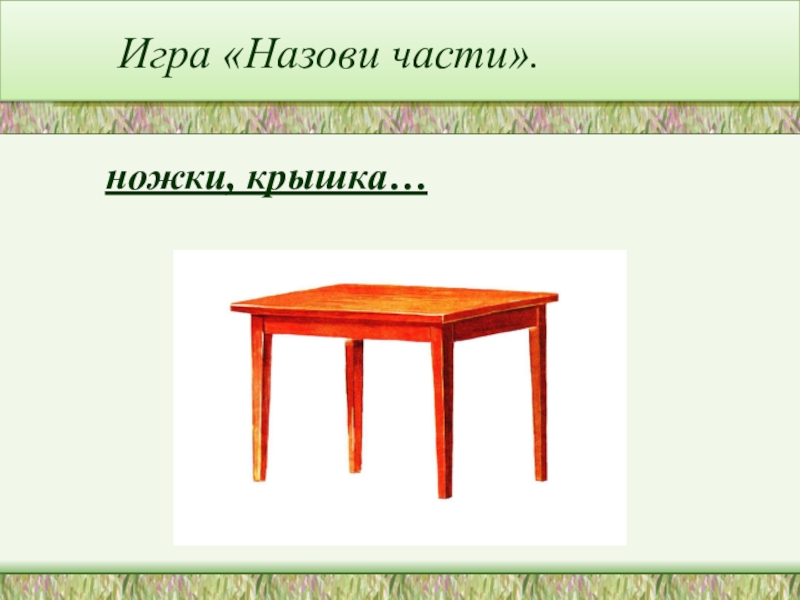 Игра «Назови части».

ножки, крышка…